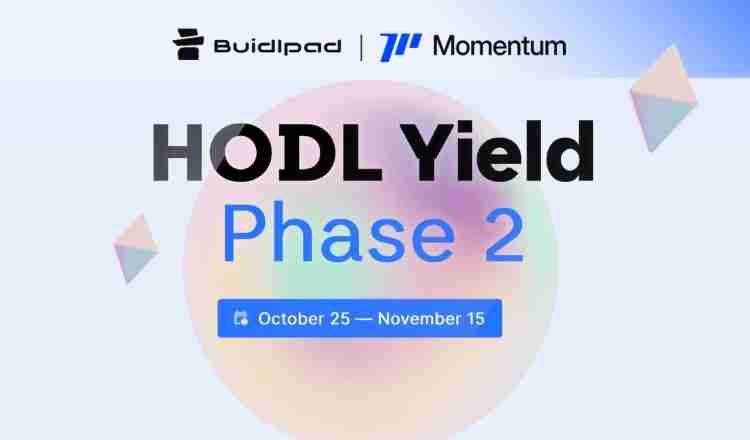 Buidlpad | Momentum

HODL Yield
Phase 2

October 25 — November 15